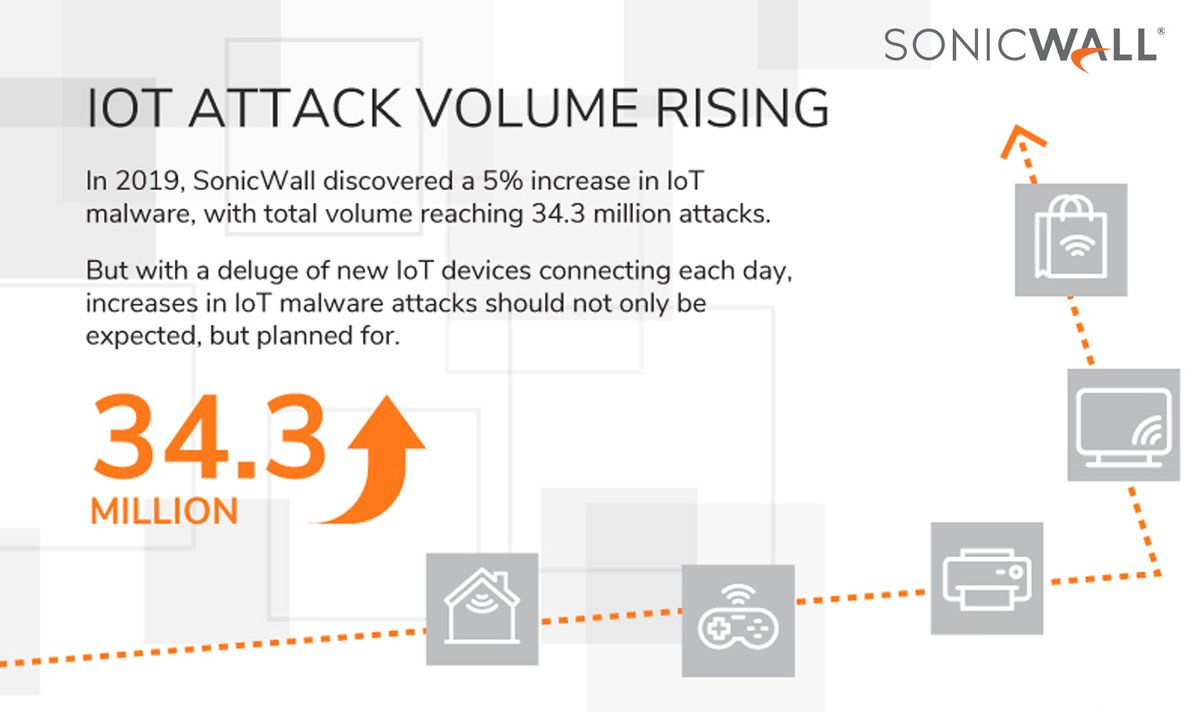 SONICWALL®

IOT ATTACK VOLUME RISING

In 2019, SonicWall discovered a 5% increase in IoT malware, with total volume reaching 34.3 million attacks.

But with a deluge of new IoT devices connecting each day, increases in IoT malware attacks should not only be expected, but planned for.

34.3
MILLION